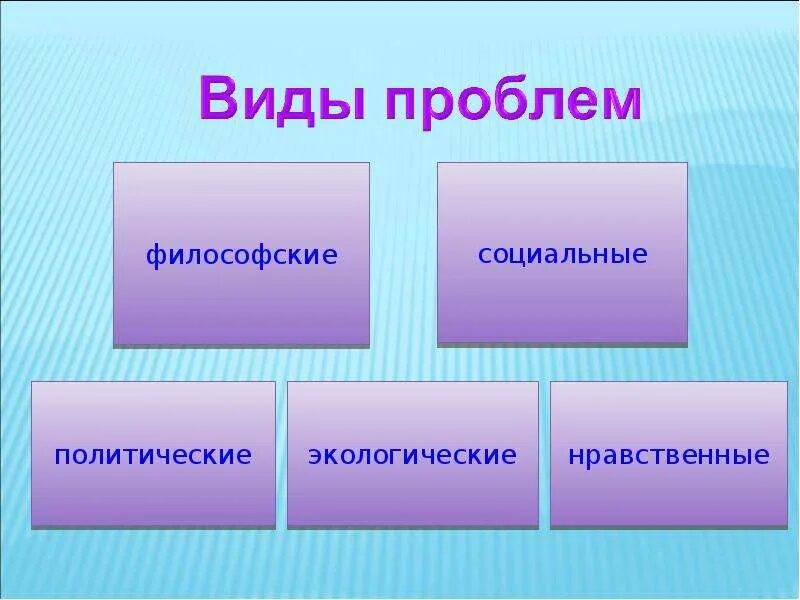 Виды проблем

философские

социальные

политические

экологические

нравственные